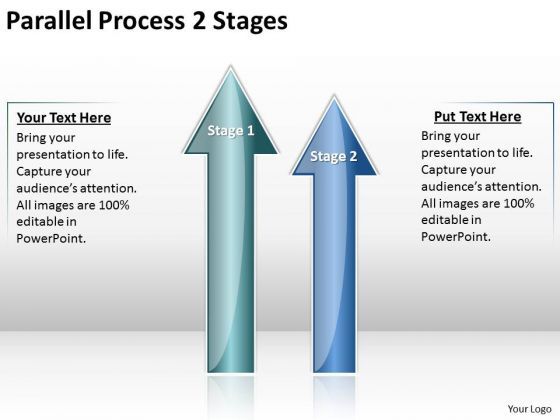 Parallel Process 2 Stages

Your Text Here
Bring your presentation to life. Capture your audience's attention. All images are 100% editable in PowerPoint.

Stage 1

Stage 2

Put Text Here
Bring your presentation to life. Capture your audience's attention. All images are 100% editable in PowerPoint.

Your Logo